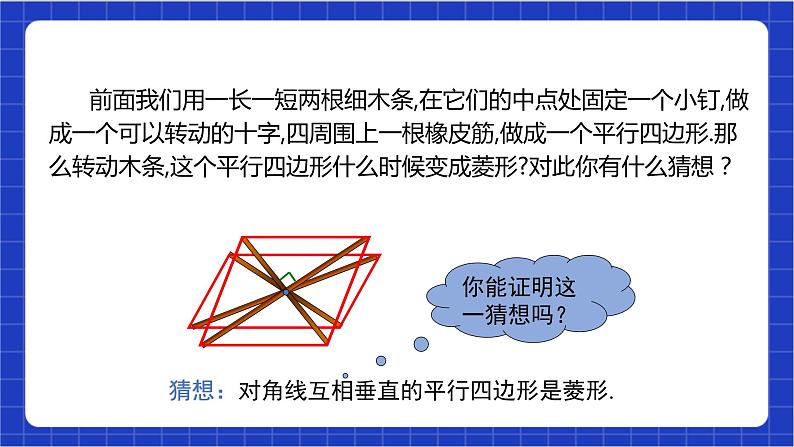 前面我们用一长一短两根细木条,在它们的中点处固定一个小钉,做成一个可以转动的十字,四周围上一根橡皮筋,做成一个平行四边形.那么转动木条,这个平行四边形什么时候变成菱形?对此你有什么猜想？

你能证明这一猜想吗？

猜想：对角线互相垂直的平行四边形是菱形.